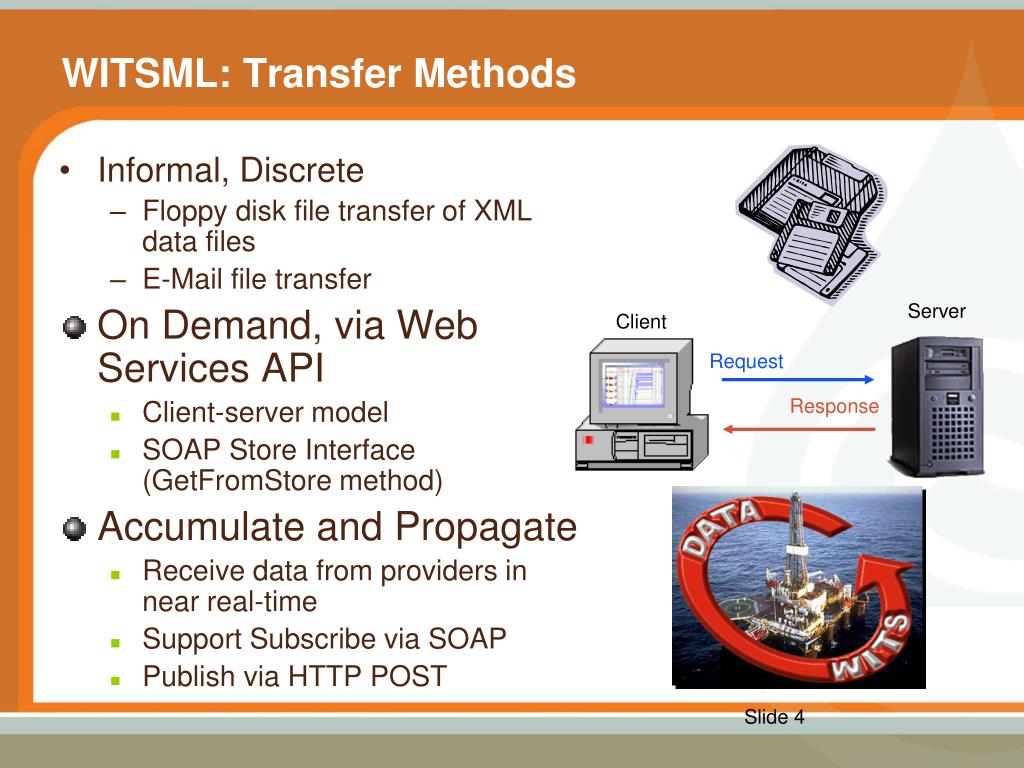 WITSML: Transfer Methods

• Informal, Discrete
– Floppy disk file transfer of XML data files
– E-Mail file transfer

On Demand, via Web Services API
Client-server model
SOAP Store Interface (GetFromStore method)

Accumulate and Propagate
Receive data from providers in near real-time
Support Subscribe via SOAP
Publish via HTTP POST

Client
Server
Request
Response

DATA
WITS

Slide 4